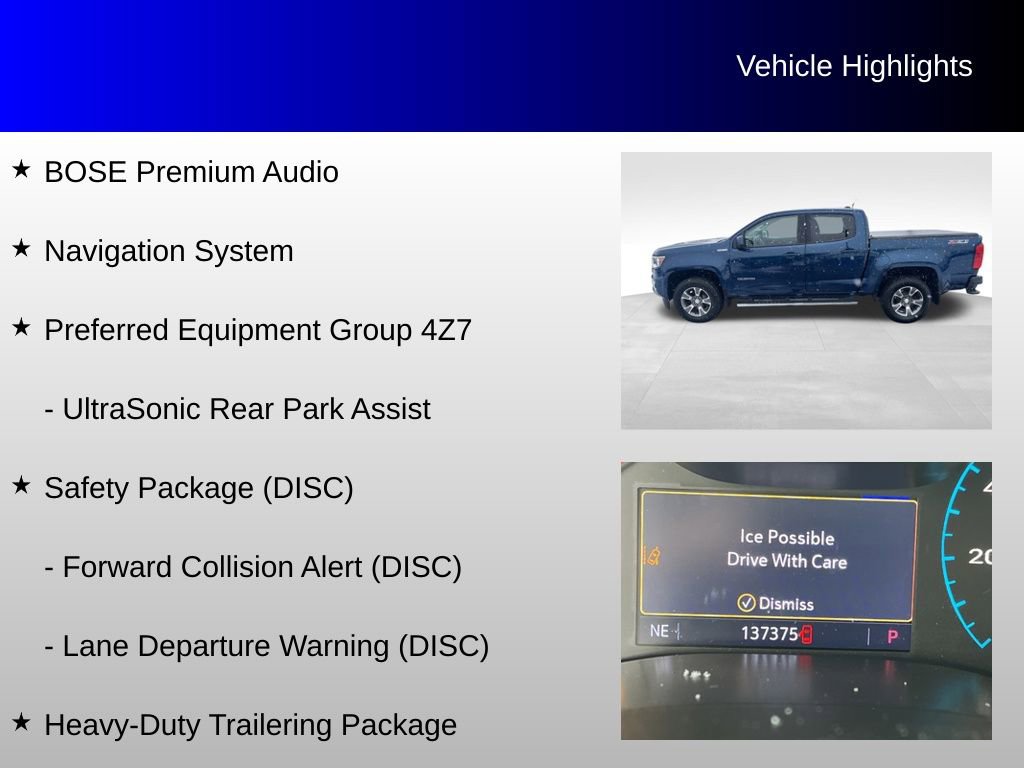 Vehicle Highlights

★ BOSE Premium Audio

★ Navigation System

★ Preferred Equipment Group 4Z7

- UltraSonic Rear Park Assist

★ Safety Package (DISC)

- Forward Collision Alert (DISC)

- Lane Departure Warning (DISC)

★ Heavy-Duty Trailering Package

Ice Possible
Drive With Care

Dismiss

NE

137375

P

20